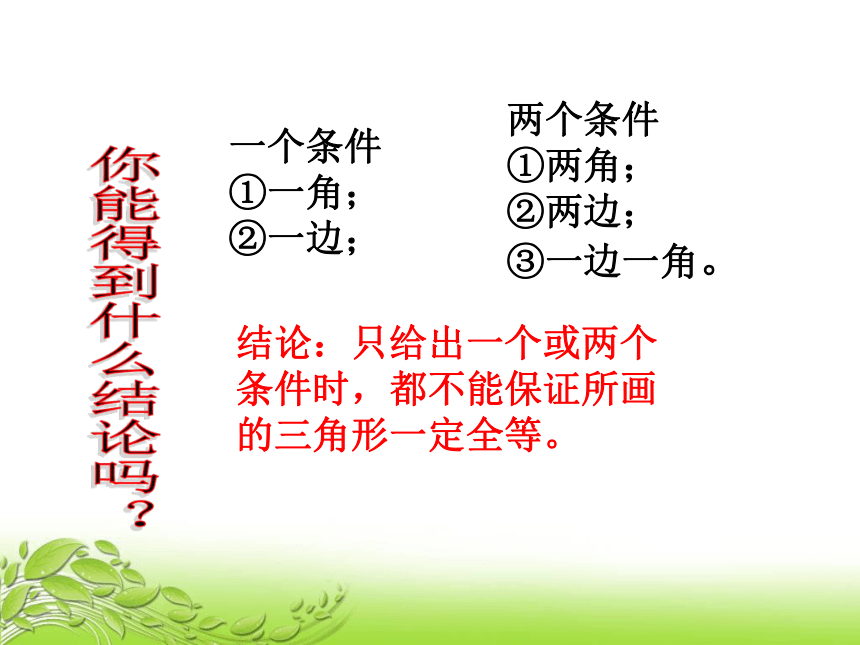 你能得到什么结论吗？

一个条件
①一角；
②一边；

两个条件
①两角；
②两边；
③一边一角。

结论：只给出一个或两个条件时，都不能保证所画的三角形一定全等。